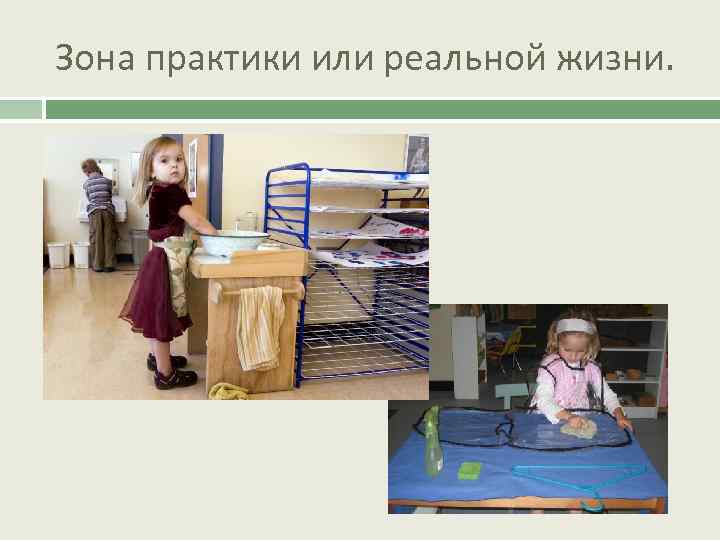 Зона практики или реальной жизни.